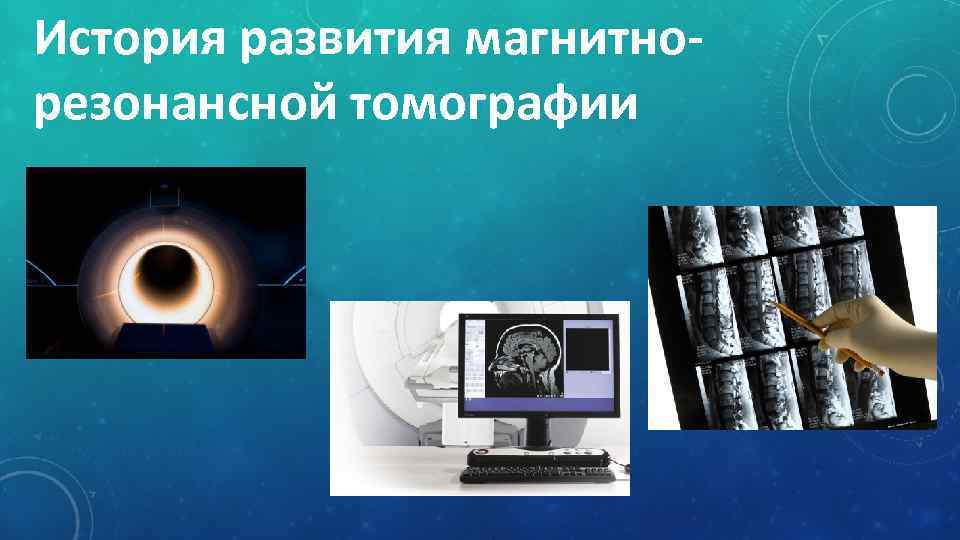 История развития магнитно-резонансной томографии